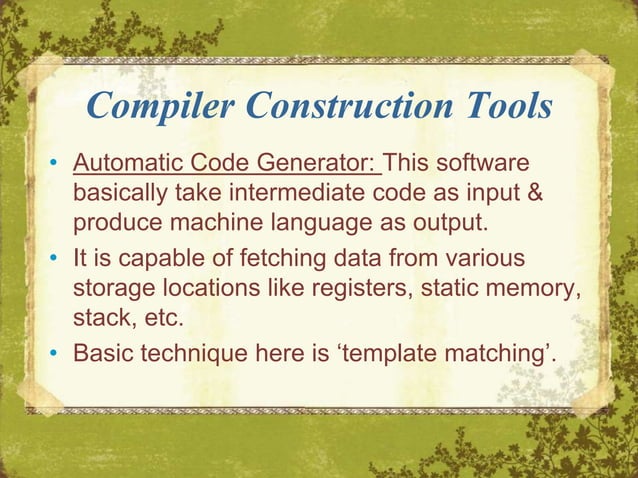 Compiler Construction Tools

• Automatic Code Generator: This software basically take intermediate code as input & produce machine language as output.

• It is capable of fetching data from various storage locations like registers, static memory, stack, etc.

• Basic technique here is ‘template matching’.